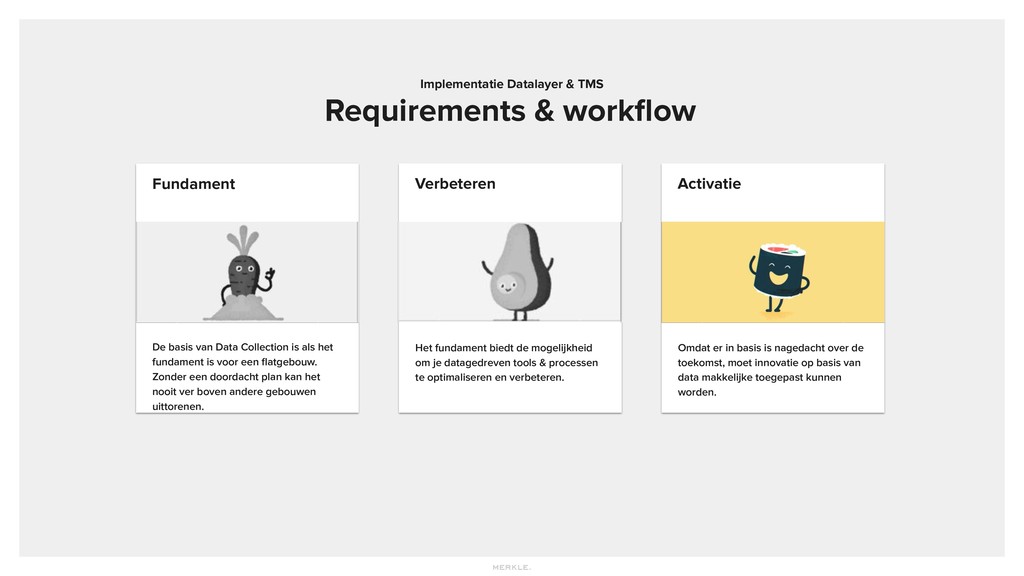 Implementatie Datalayer & TMS

Requirements & workflow

Fundament

De basis van Data Collection is als het fundament is voor een flatgebouw. Zonder een doordacht plan kan het nooit ver boven andere gebouwen uittorenen.

Verbeteren

Het fundament biedt de mogelijkheid om je datagedreven tools & processen te optimaliseren en verbeteren.

Activatie

Omdat er in basis is nagedacht over de toekomst, moet innovatie op basis van data makkelijke toegepast kunnen worden.

MERKLE.